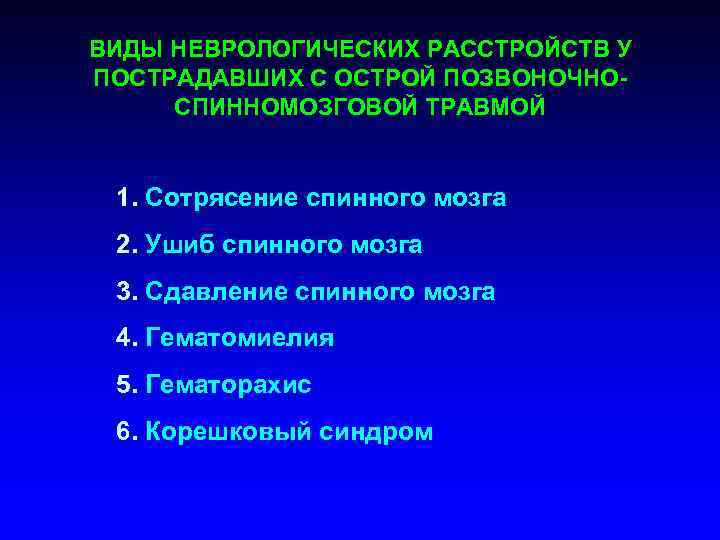 ВИДЫ НЕВРОЛОГИЧЕСКИХ РАССТРОЙСТВ У ПОСТРАДАВШИХ С ОСТРОЙ ПОЗВОНОЧНО-СПИННОМОЗГОВОЙ ТРАВМОЙ

1. Сотрясение спинного мозга

2. Ушиб спинного мозга

3. Сдавление спинного мозга

4. Гематомиелия

5. Гематорахис

6. Корешковый синдром